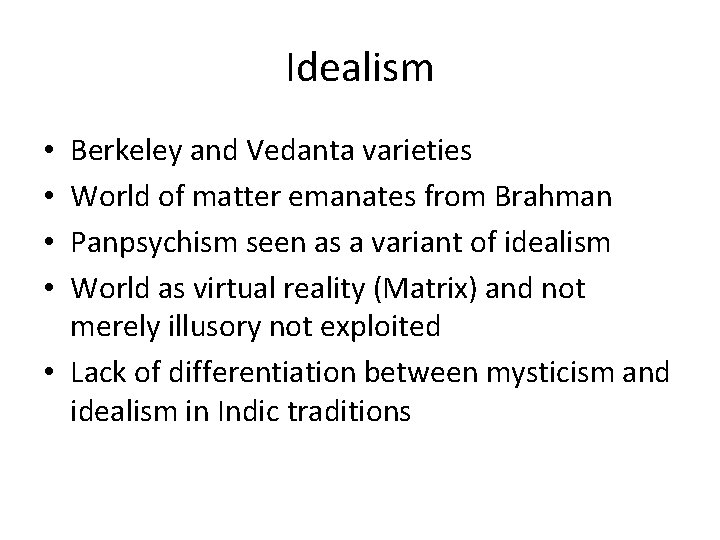 Idealism

• Berkeley and Vedanta varieties
• World of matter emanates from Brahman
• Panpsychism seen as a variant of idealism
• World as virtual reality (Matrix) and not merely illusory not exploited
• Lack of differentiation between mysticism and idealism in Indic traditions